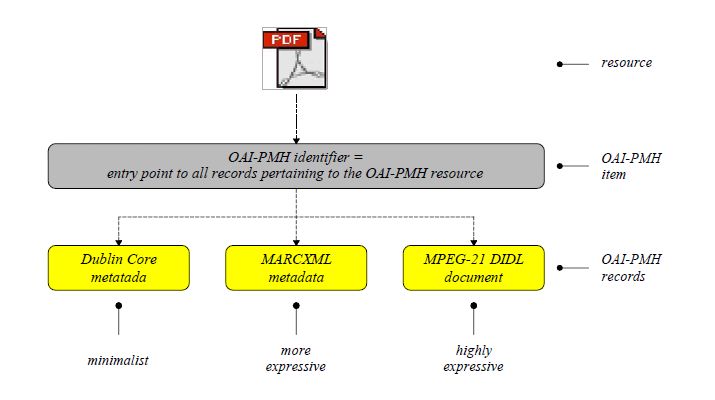 PDF

resource

OAI-PMH identifier =
entry point to all records pertaining to the OAI-PMH resource

OAI-PMH item

Dublin Core metatada

MARCXML metadata

MPEG-21 DIDL document

OAI-PMH records

minimalist

more expressive

highly expressive